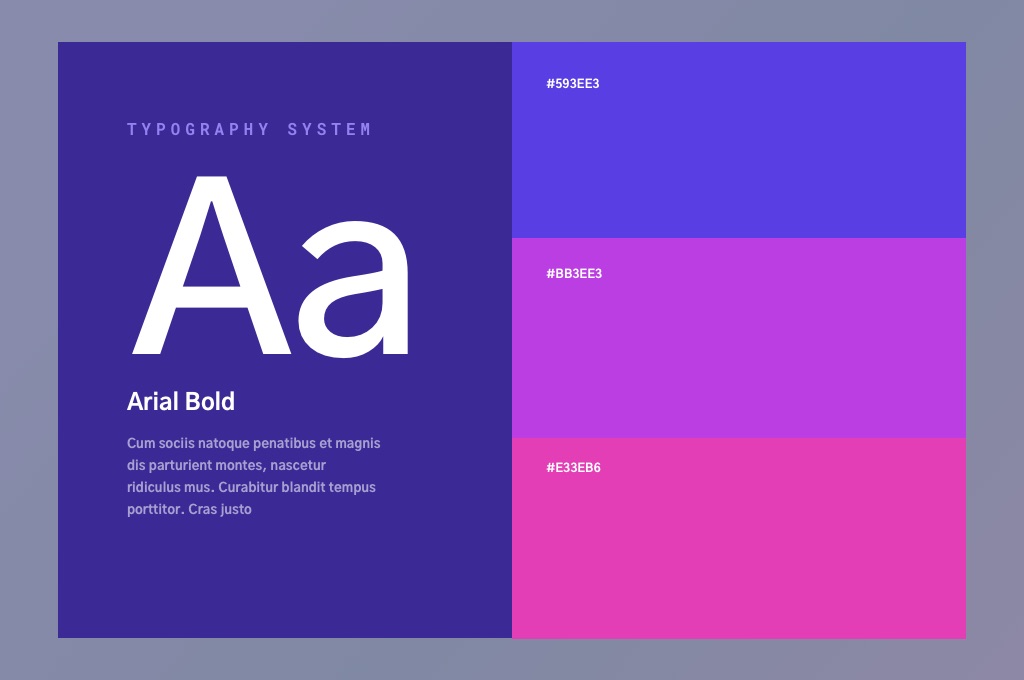 TYPOGRAPHY SYSTEM

Aa

Arial Bold

Cum sociis natoque penatibus et magnis dis parturient montes, nascetur ridiculus mus. Curabitur blandit tempus porttitor. Cras justo

#593EE3

#BB3EE3

#E33EB6